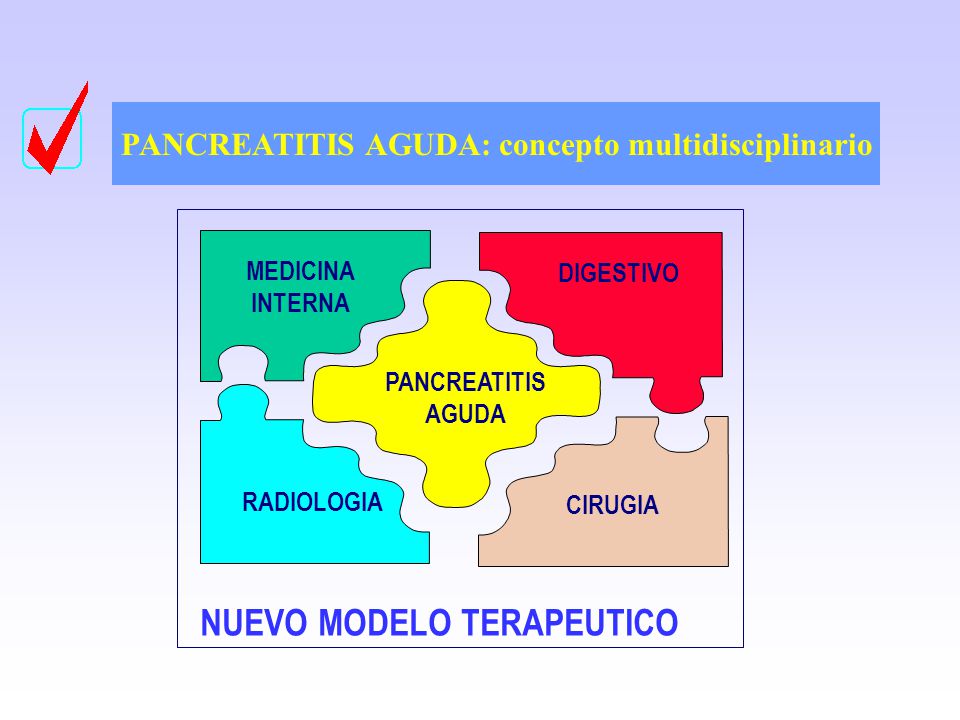 PANCREATITIS AGUDA: concepto multidisciplinario

MEDICINA INTERNA

DIGESTIVO

PANCREATITIS AGUDA

RADIOLOGIA

CIRUGIA

NUEVO MODELO TERAPEUTICO